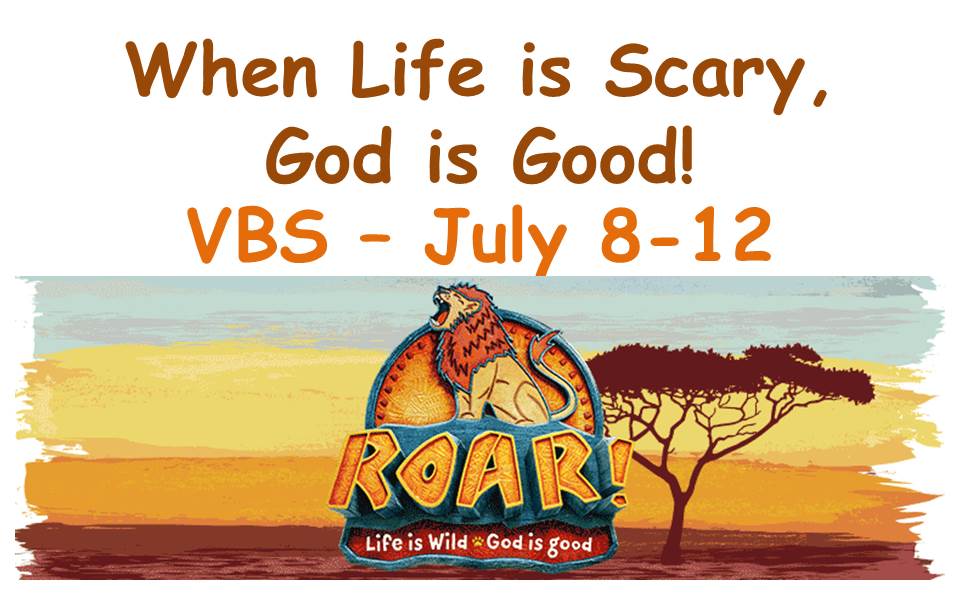 When Life is Scary, God is Good!
VBS – July 8-12

ROAR!
Life is Wild God is good